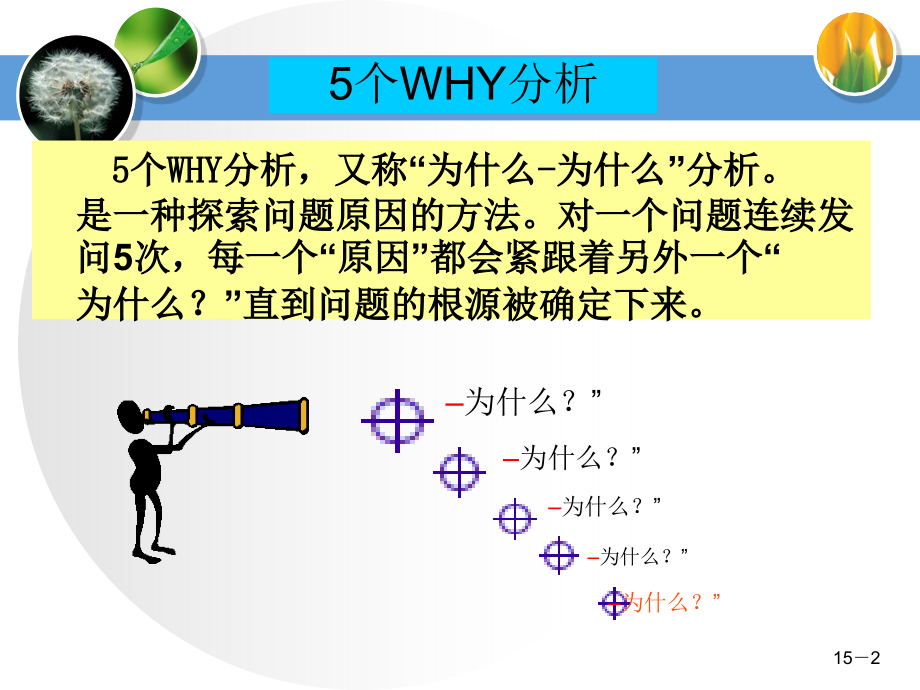 5个WHY分析

5个WHY分析，又称“为什么-为什么”分析。是一种探索问题原因的方法。对一个问题连续发问5次，每一个“原因”都会紧跟着另外一个“为什么？”直到问题的根源被确定下来。

–为什么？”

–为什么？”

–为什么？”

–为什么？”

为什么？”

15－2